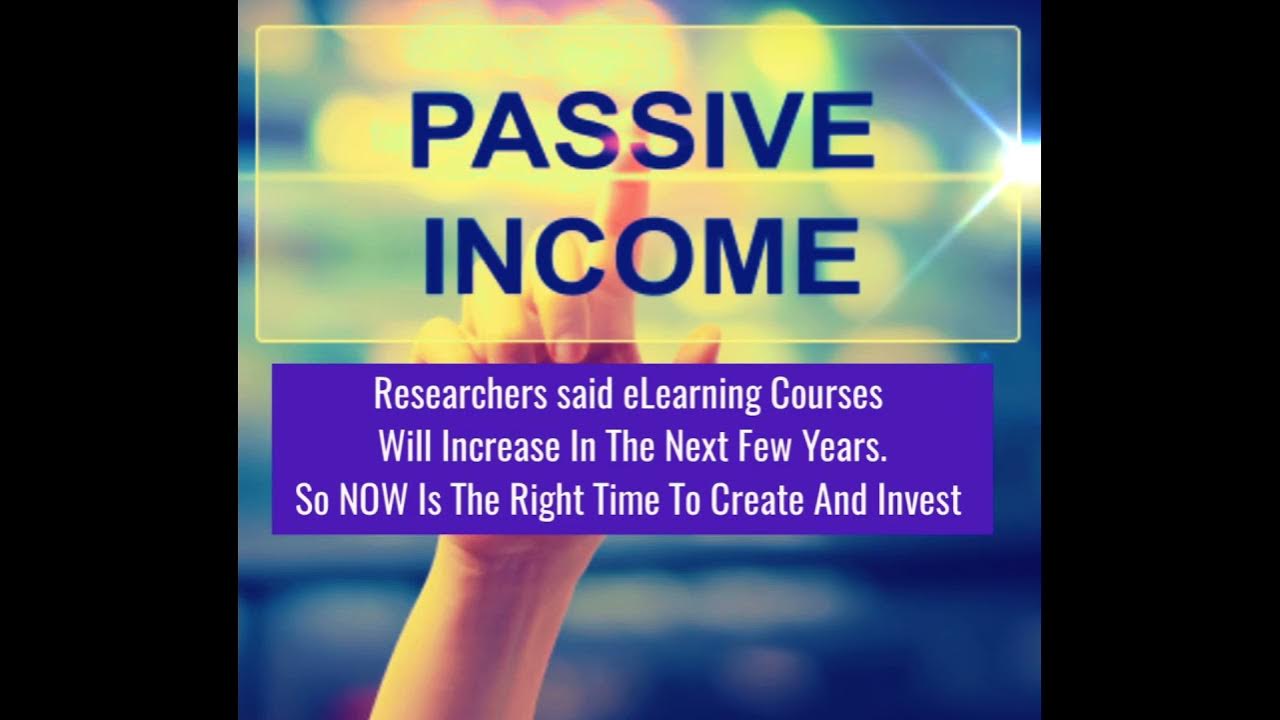 PASSIVE
INCOME

Researchers said eLearning Courses
Will Increase In The Next Few Years.
So NOW Is The Right Time To Create And Invest